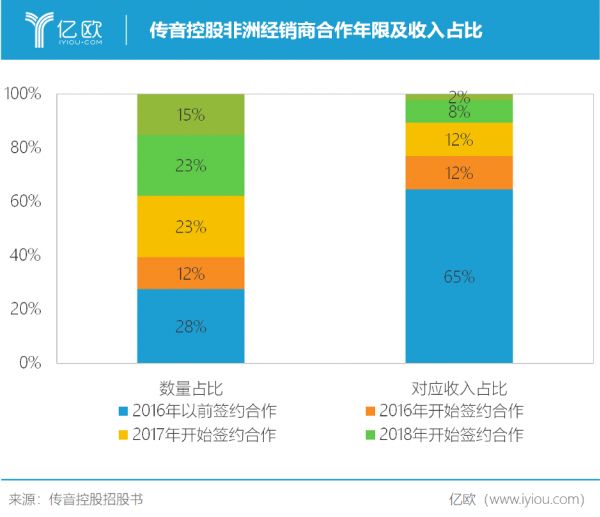 亿欧
IYIOU·COM
传音控股非洲经销商合作年限及收入占比

100%
80%
60%
40%
20%
0%

15%
23%
23%
12%
28%

2%
8%
12%
12%
65%

数量占比
对应收入占比

2016年以前签约合作
2016年开始签约合作
2017年开始签约合作
2018年开始签约合作

来源：传音控股招股书
亿欧（www.iyiou.com）